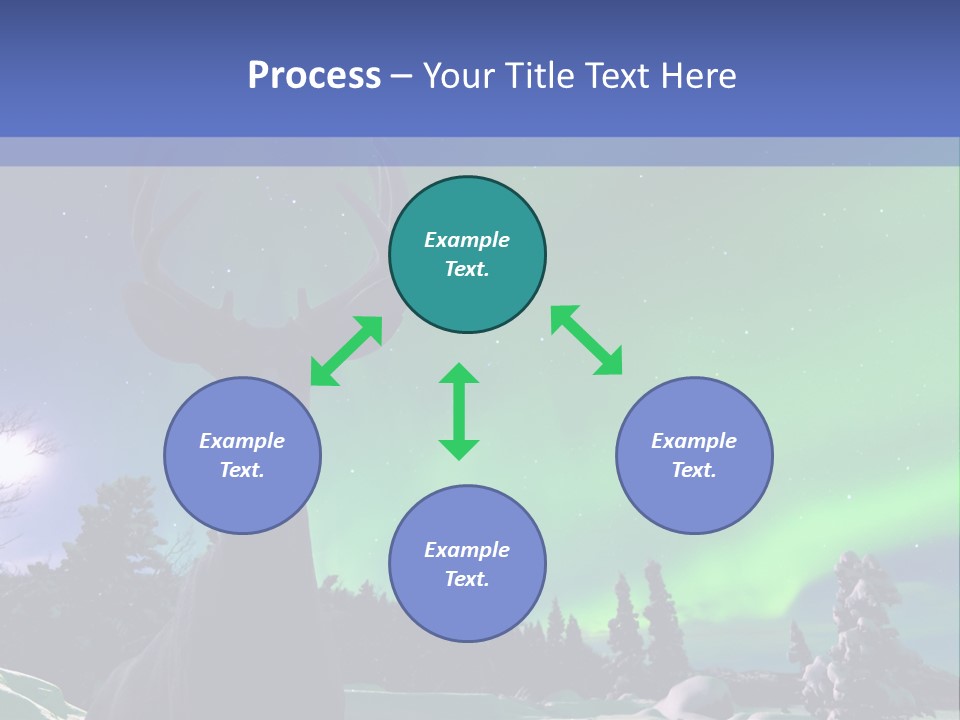 Process – Your Title Text Here

Example Text.

Example Text.

Example Text.

Example Text.